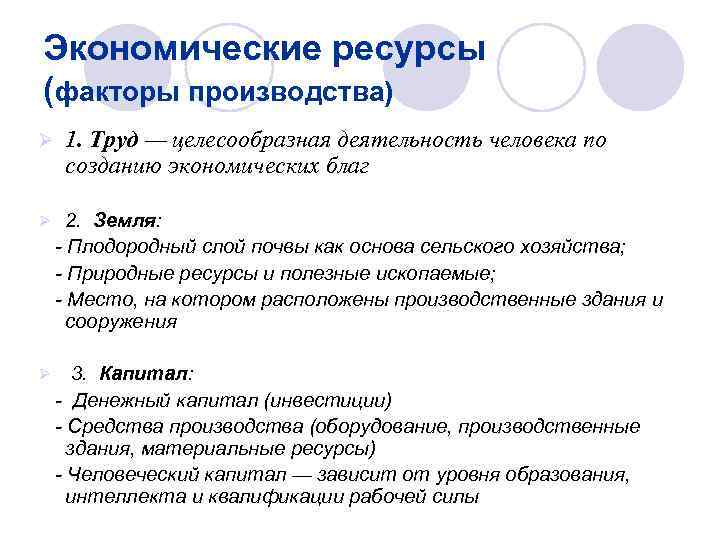 Экономические ресурсы
(факторы производства)

1. Труд — целесообразная деятельность человека по созданию экономических благ

2. Земля:
- Плодородный слой почвы как основа сельского хозяйства;
- Природные ресурсы и полезные ископаемые;
- Место, на котором расположены производственные здания и сооружения

3. Капитал:
- Денежный капитал (инвестиции)
- Средства производства (оборудование, производственные здания, материальные ресурсы)
- Человеческий капитал — зависит от уровня образования, интеллекта и квалификации рабочей силы